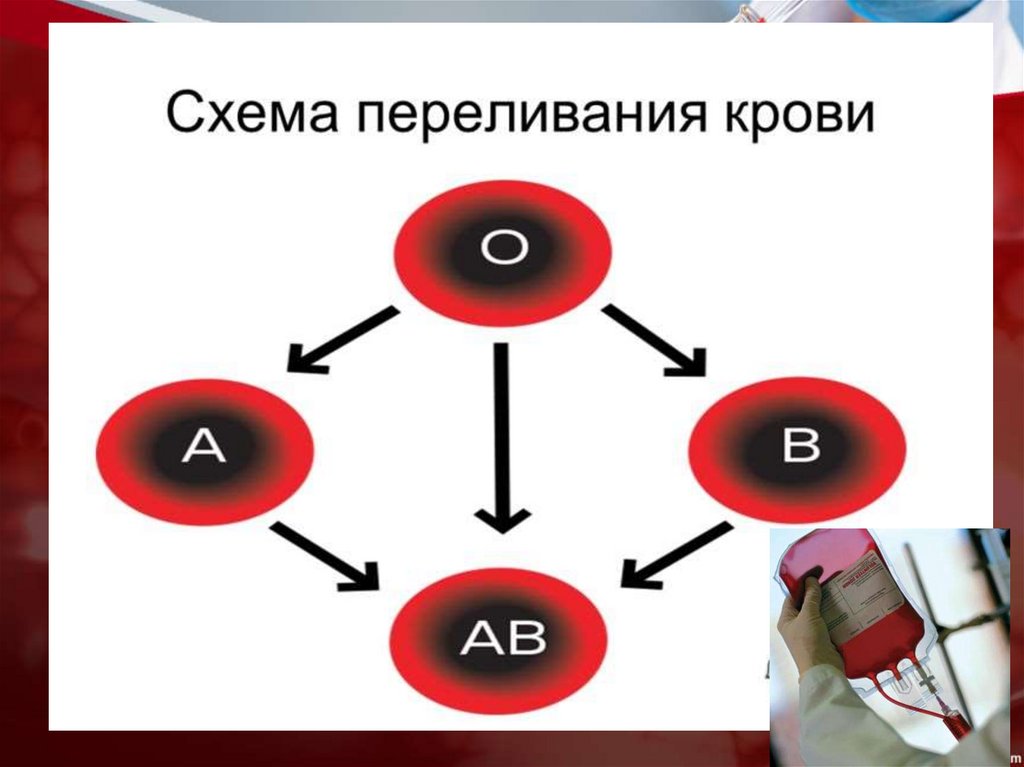 Схема переливания крови

O

A

B

AB